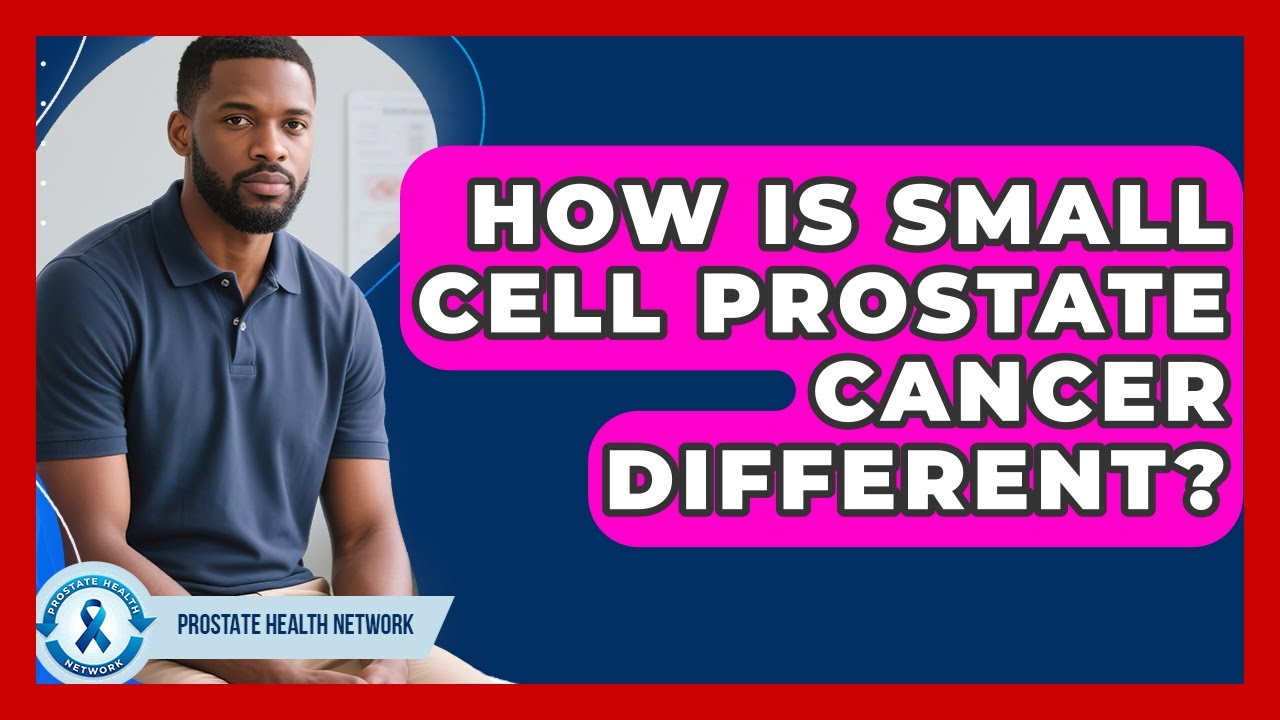 HOW IS SMALL CELL PROSTATE CANCER DIFFERENT?

PROSTATE HEALTH NETWORK

PROSTATE HEALTH NETWORK